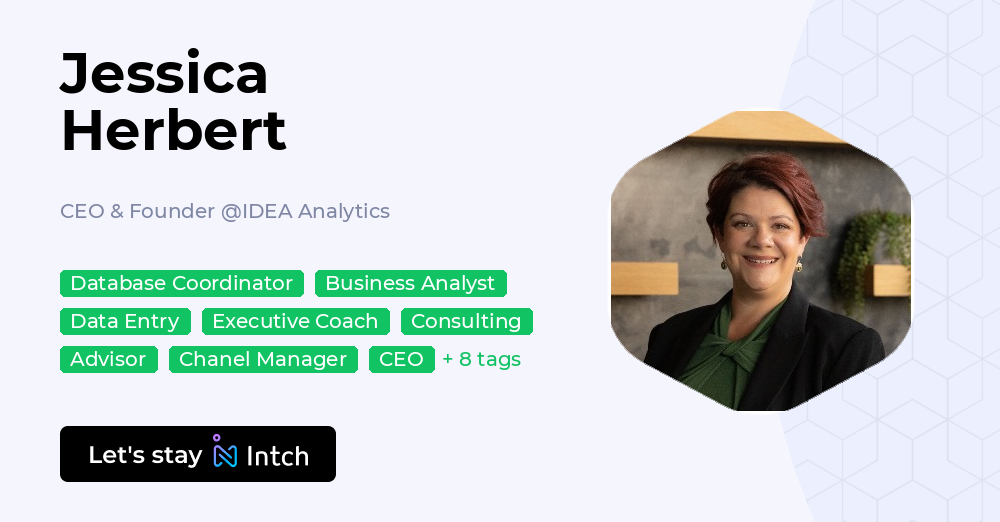 Jessica Herbert

CEO & Founder @IDEA Analytics

Database Coordinator Business Analyst Data Entry Executive Coach Consulting Advisor Chanel Manager CEO + 8 tags

Let's stay Intch